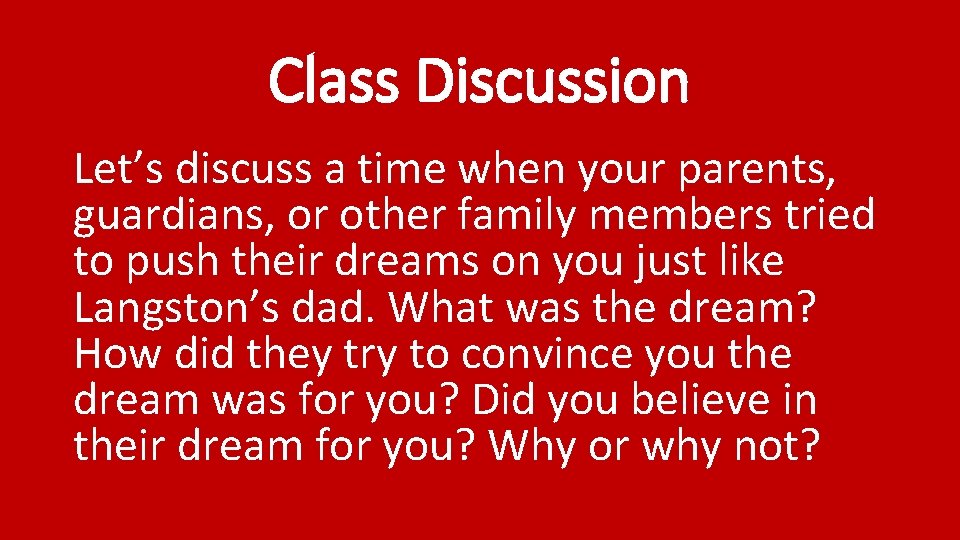 Class Discussion

Let’s discuss a time when your parents, guardians, or other family members tried to push their dreams on you just like Langston’s dad. What was the dream? How did they try to convince you the dream was for you? Did you believe in their dream for you? Why or why not?